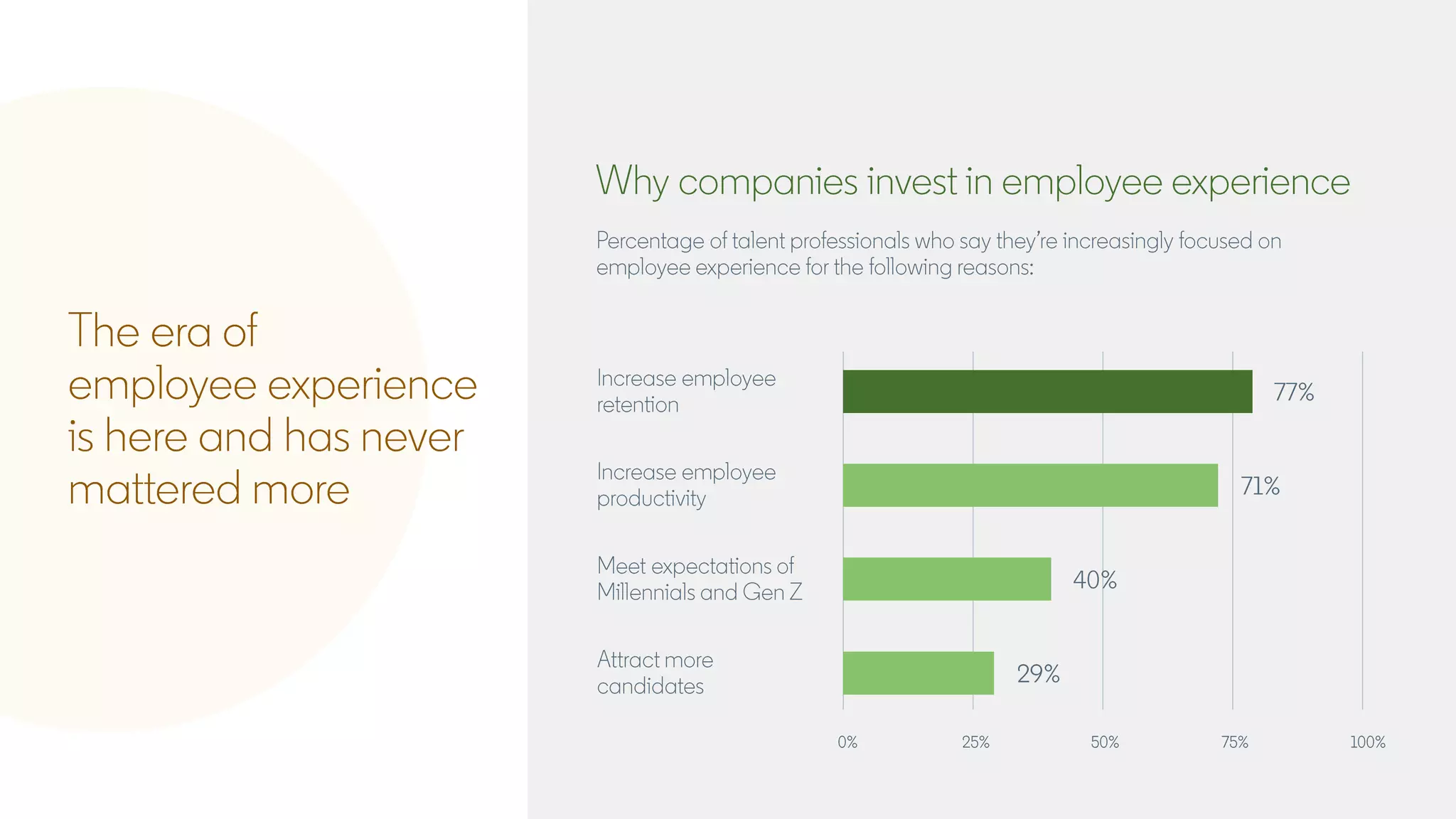 The era of employee experience is here and has never mattered more

Why companies invest in employee experience

Percentage of talent professionals who say they're increasingly focused on employee experience for the following reasons:

Increase employee retention 77%

Increase employee productivity 71%

Meet expectations of Millennials and Gen Z 40%

Attract more candidates 29%

0% 25% 50% 75% 100%